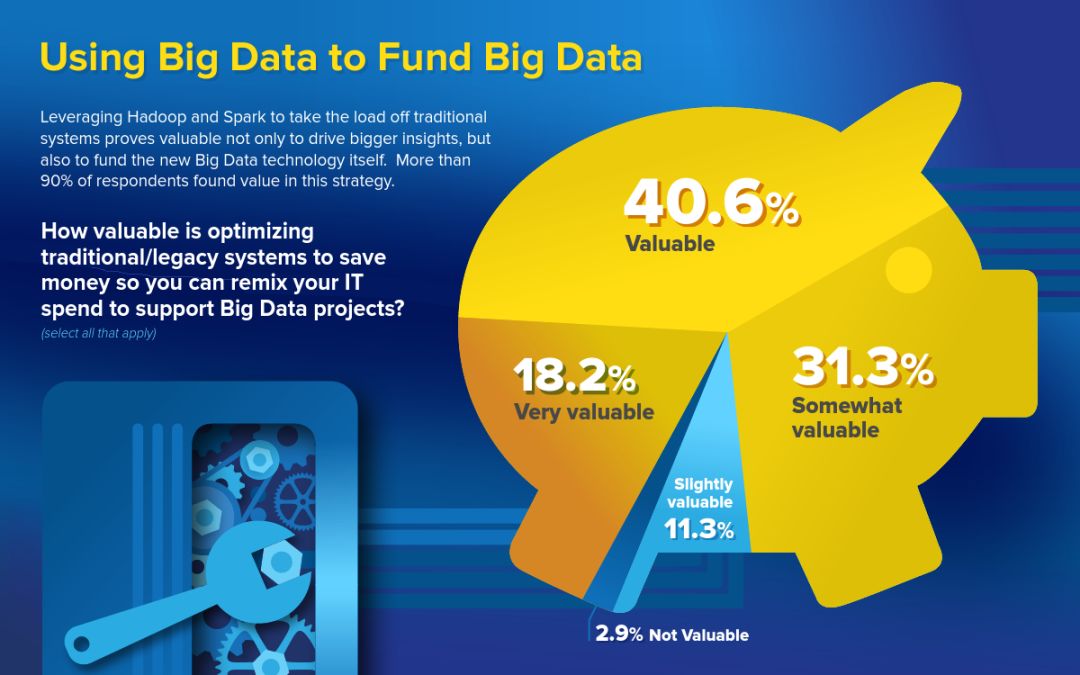 Using Big Data to Fund Big Data

Leveraging Hadoop and Spark to take the load off traditional systems proves valuable not only to drive bigger insights, but also to fund the new Big Data technology itself. More than 90% of respondents found value in this strategy.

How valuable is optimizing traditional/legacy systems to save money so you can remix your IT spend to support Big Data projects?
(select all that apply)

40.6%
Valuable

18.2%
Very valuable

31.3%
Somewhat valuable

Slightly valuable
11.3%

2.9% Not Valuable